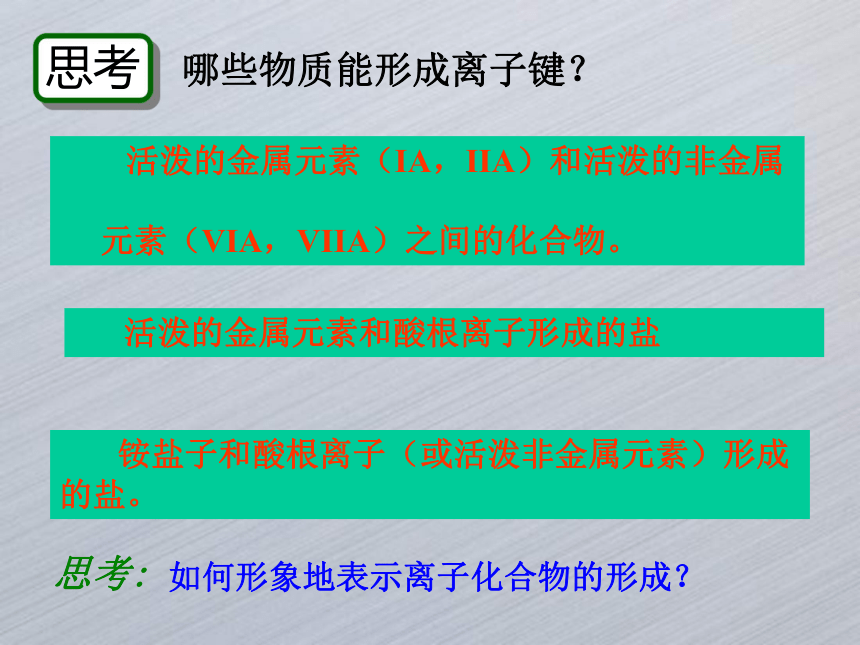 思考 哪些物质能形成离子键？

活泼的金属元素（IA，IIA）和活泼的非金属元素（VIA，VIIA）之间的化合物。

活泼的金属元素和酸根离子形成的盐

铵盐子和酸根离子（或活泼非金属元素）形成的盐。

思考：如何形象地表示离子化合物的形成？